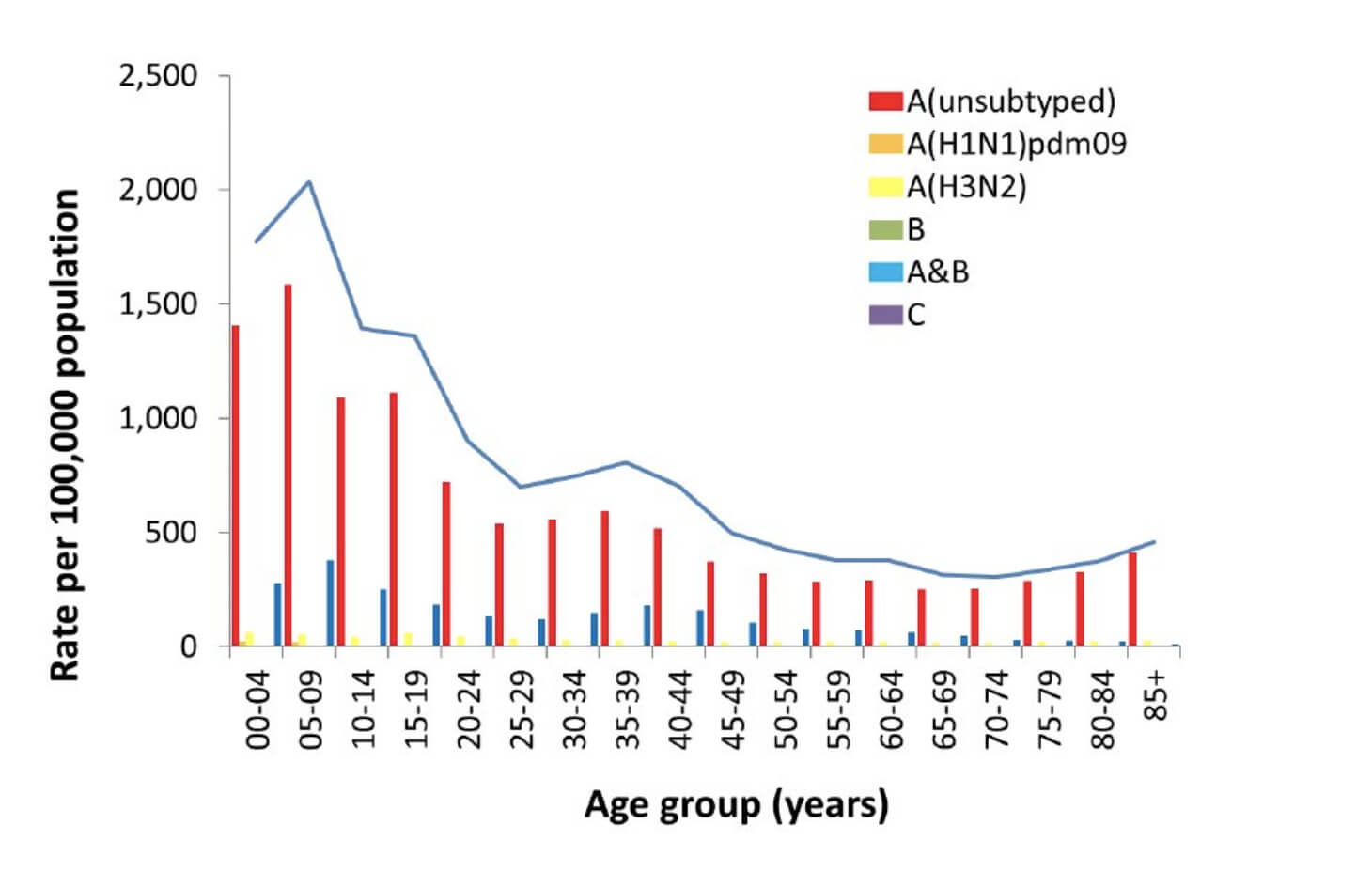 Rate per 100,000 population

2,500
2,000
1,500
1,000
500
0

A(unsubtyped)
A(H1N1)pdm09
A(H3N2)
B
A&B
C

00-04
05-09
10-14
15-19
20-24
25-29
30-34
35-39
40-44
45-49
50-54
55-59
60-64
65-69
70-74
75-79
80-84
85+

Age group (years)